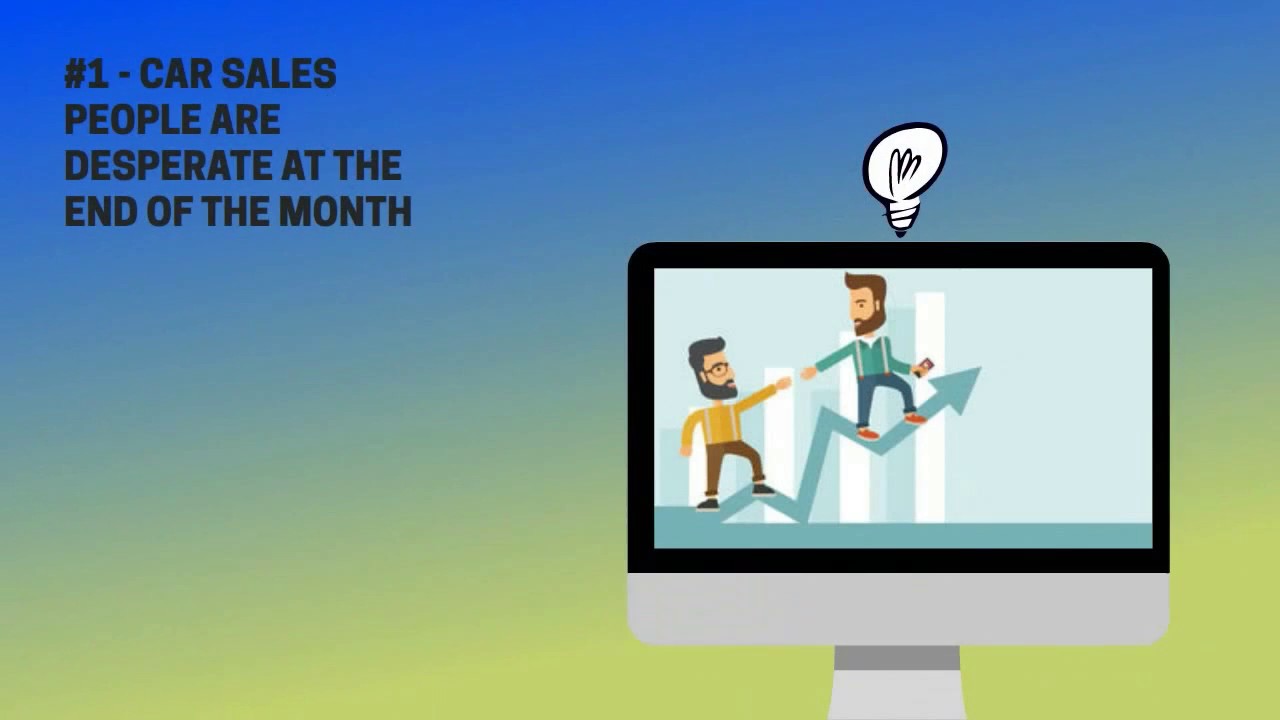 #1 - CAR SALES PEOPLE ARE DESPERATE AT THE END OF THE MONTH